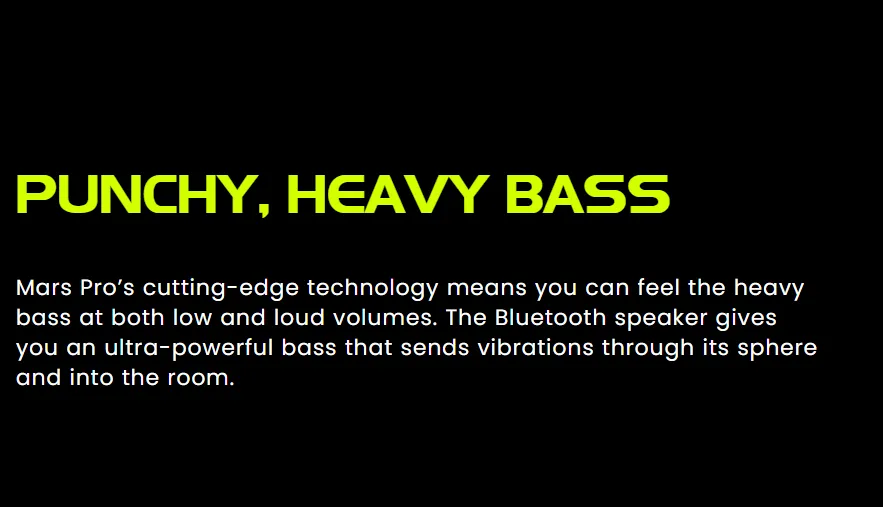 PUNCHY, HEAVY BASS

Mars Pro’s cutting-edge technology means you can feel the heavy bass at both low and loud volumes. The Bluetooth speaker gives you an ultra-powerful bass that sends vibrations through its sphere and into the room.